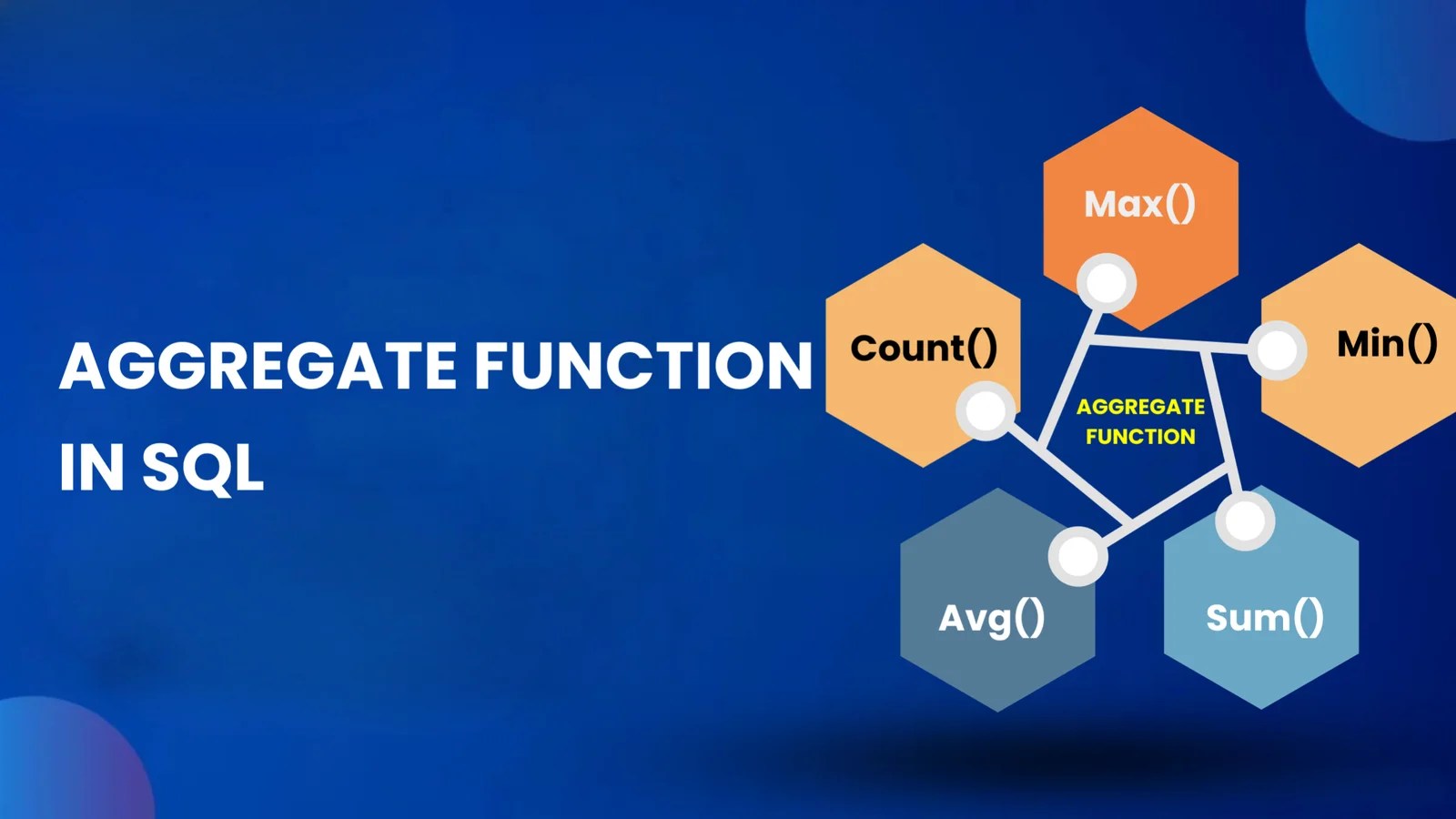 AGGREGATE FUNCTION IN SQL

Max()

Count()

Min()

AGGREGATE FUNCTION

Avg()

Sum()